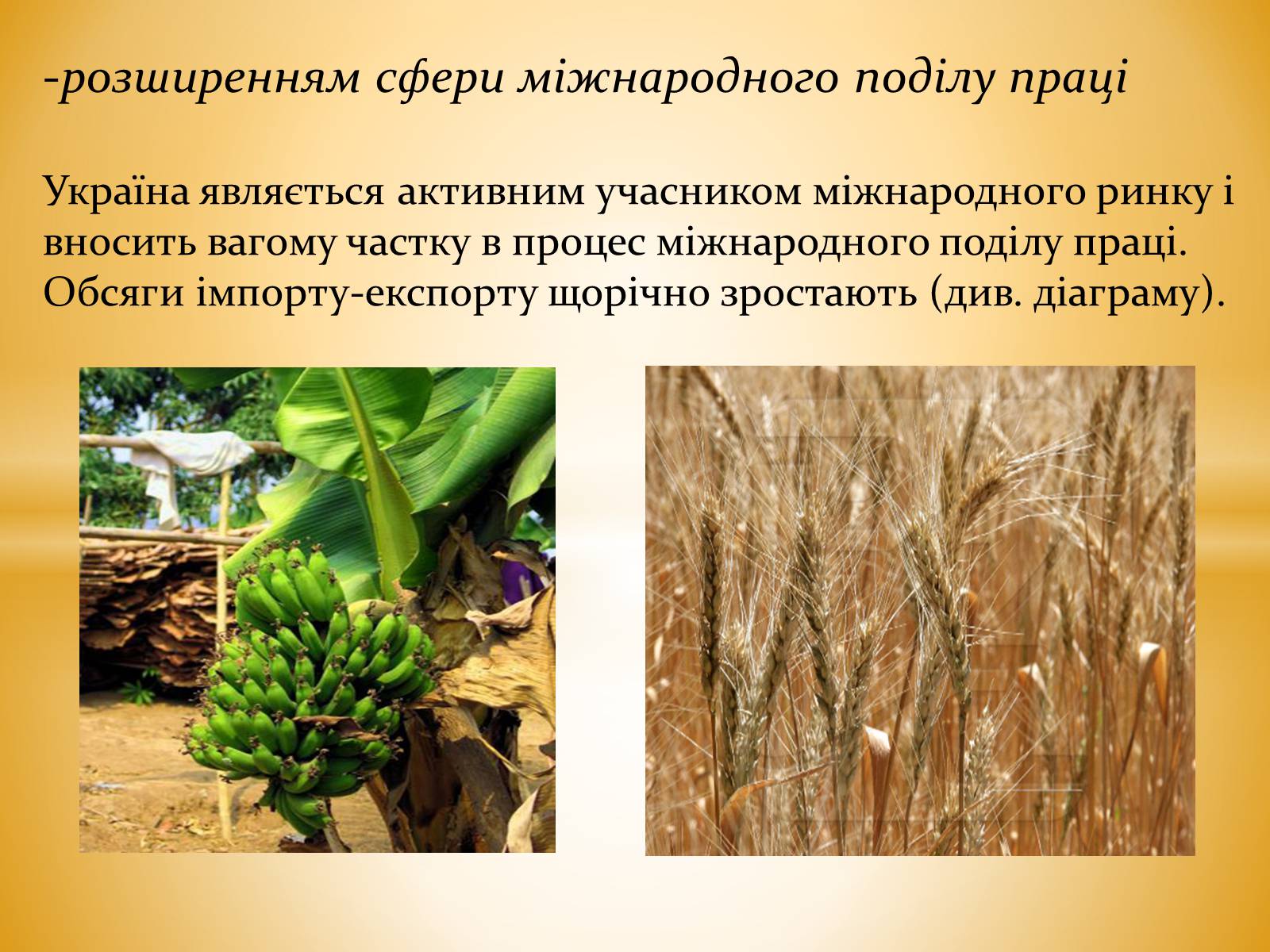 -розширенням сфери міжнародного поділу праці

Україна являється активним учасником міжнародного ринку і вносить вагому частку в процес міжнародного поділу праці. Обсяги імпорту-експорту щорічно зростають (див. діаграму).